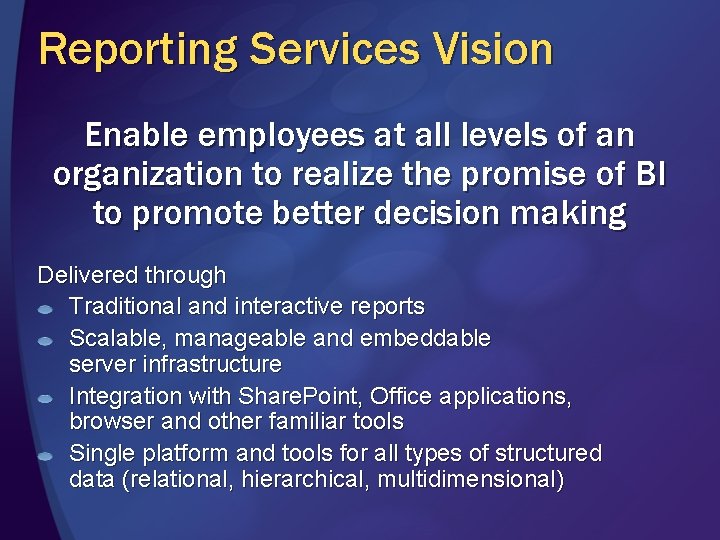 Reporting Services Vision

Enable employees at all levels of an organization to realize the promise of BI to promote better decision making

Delivered through
- Traditional and interactive reports
- Scalable, manageable and embeddable server infrastructure
- Integration with SharePoint, Office applications, browser and other familiar tools
- Single platform and tools for all types of structured data (relational, hierarchical, multidimensional)